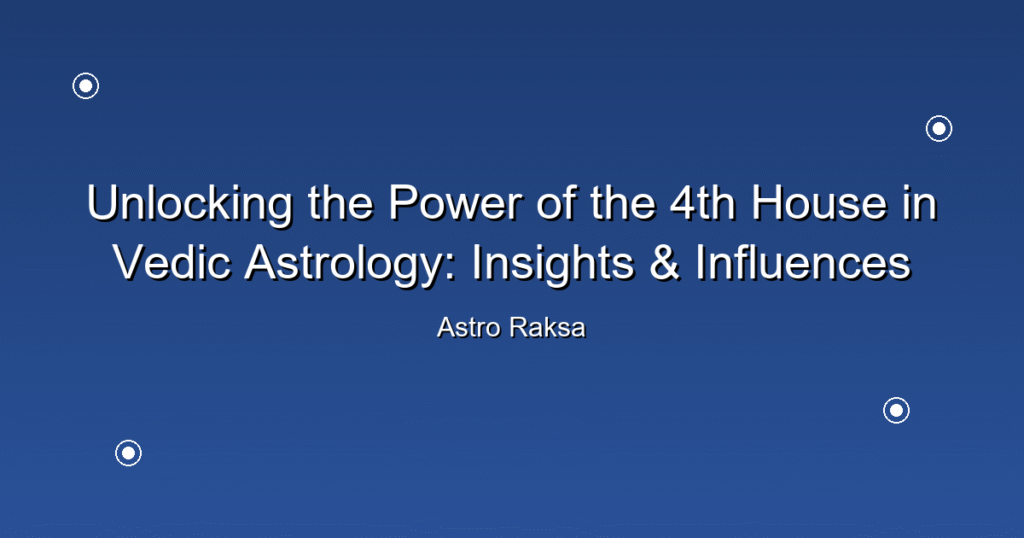 Unlocking the Power of the 4th House in Vedic Astrology: Insights & Influences

Astro Raksa